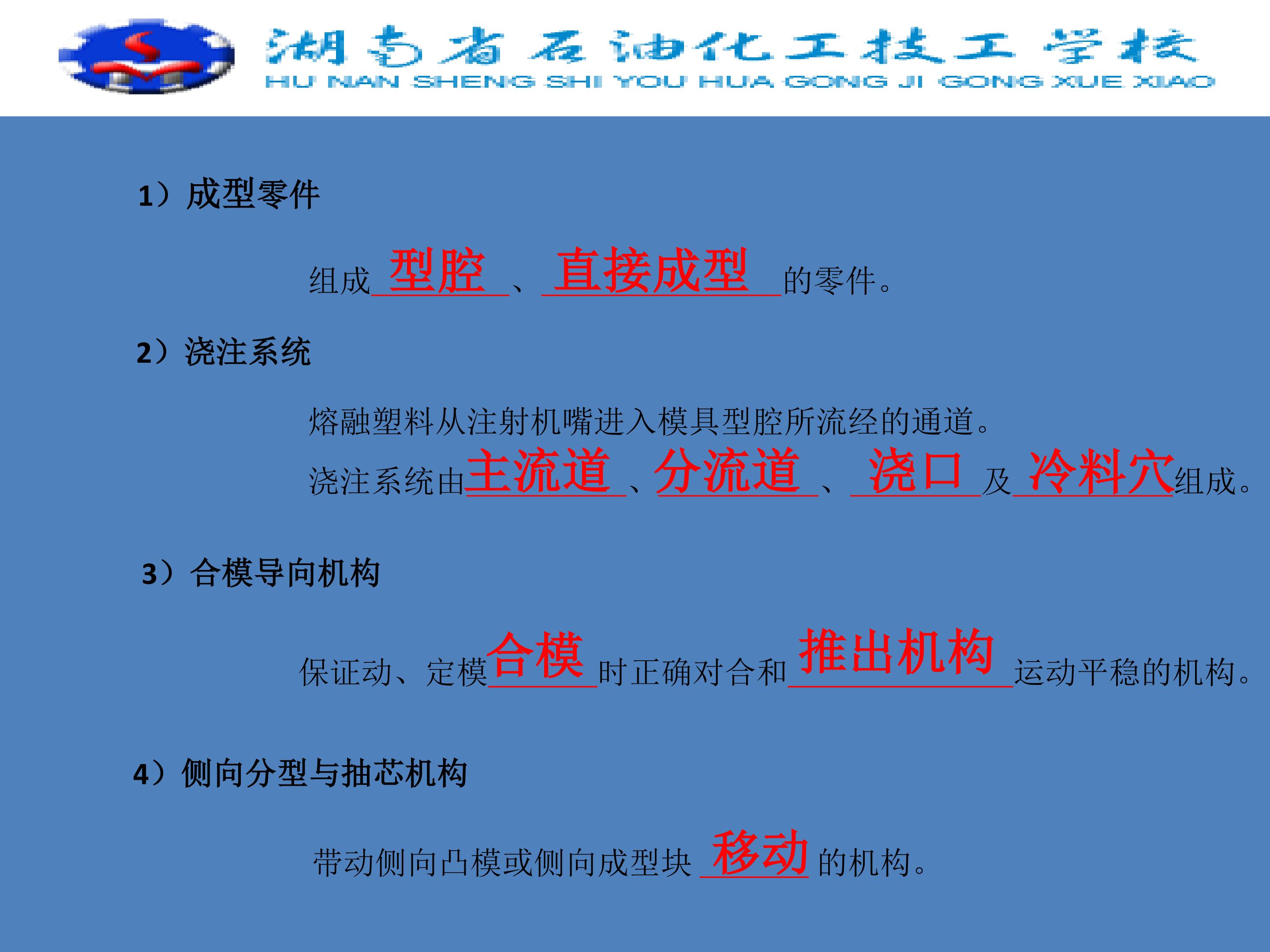 湖南省石油化工技工学校
HU NAN SHENG SHI YOU HUA GONG JI GONG XUE XIAO

1）成型零件

组成型腔、直接成型的零件。

2）浇注系统

熔融塑料从注射机嘴进入模具型腔所流经的通道。

浇注系统由主流道、分流道、浇口及冷料穴组成。

3）合模导向机构

保证动、定模合模时正确对合和推出机构运动平稳的机构。

4）侧向分型与抽芯机构

带动侧向凸模或侧向成型块移动的机构。